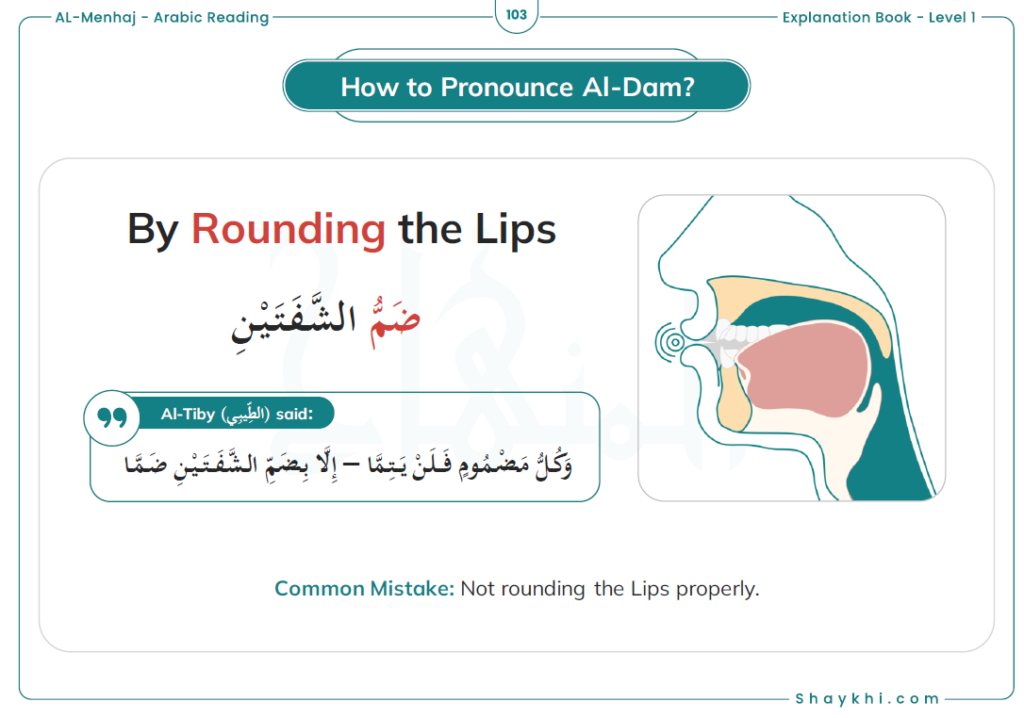 AL-Menhaj - Arabic Reading

103

Explanation Book - Level 1

How to Pronounce Al-Dam?

By Rounding the Lips

ضَمُّ الشَّفَتَيْنِ

Al-Tiby (الطِّيبِي) said:

وَكُلُّ مَضْمُومٍ فَلَنْ يَتِمَّا – إِلَّا بِضَمِّ الشَّفَتَيْنِ ضَمَّا

Common Mistake: Not rounding the Lips properly.

Shaykhi.com